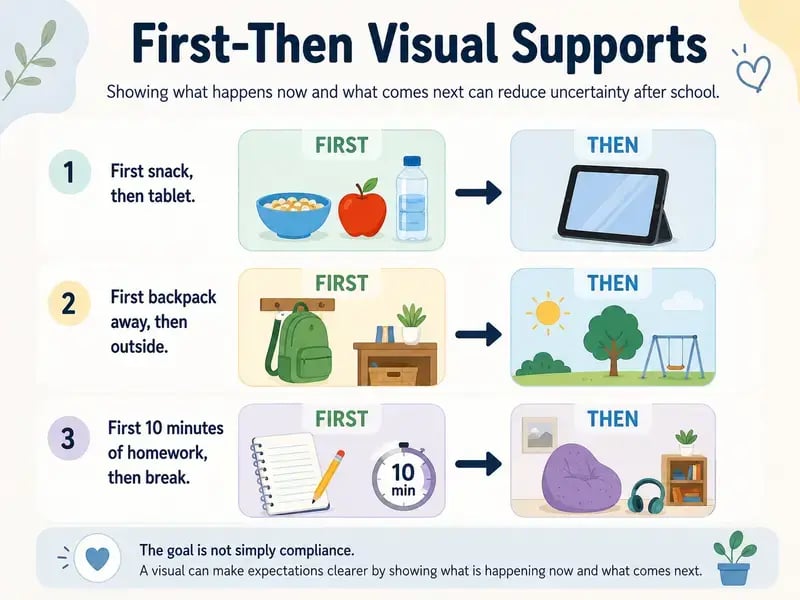 First-Then Visual Supports

Showing what happens now and what comes next can reduce uncertainty after school.

1 First snack, then tablet.

FIRST

THEN

2 First backpack away, then outside.

FIRST

THEN

3 First 10 minutes of homework, then break.

FIRST

10 min

THEN

The goal is not simply compliance.
A visual can make expectations clearer by showing what is happening now and what comes next.